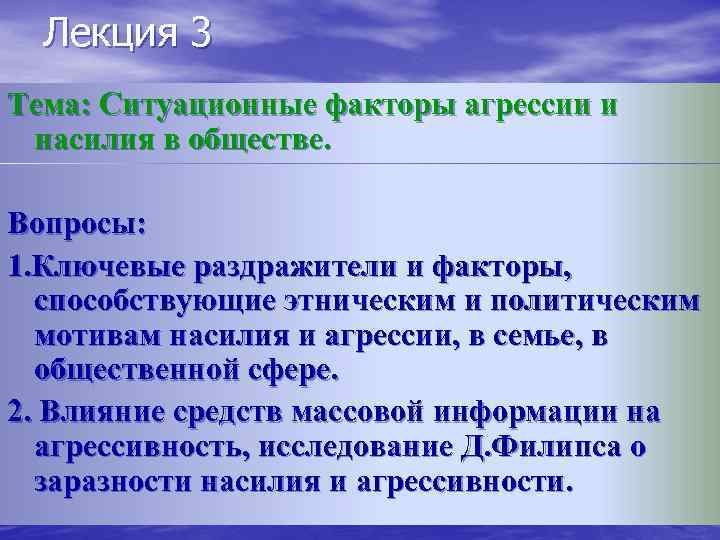 Лекция 3

Тема: Ситуационные факторы агрессии и насилия в обществе.

Вопросы:

1.Ключевые раздражители и факторы, способствующие этническим и политическим мотивам насилия и агрессии, в семье, в общественной сфере.

2. Влияние средств массовой информации на агрессивность, исследование Д.Филипса о заразности насилия и агрессивности.